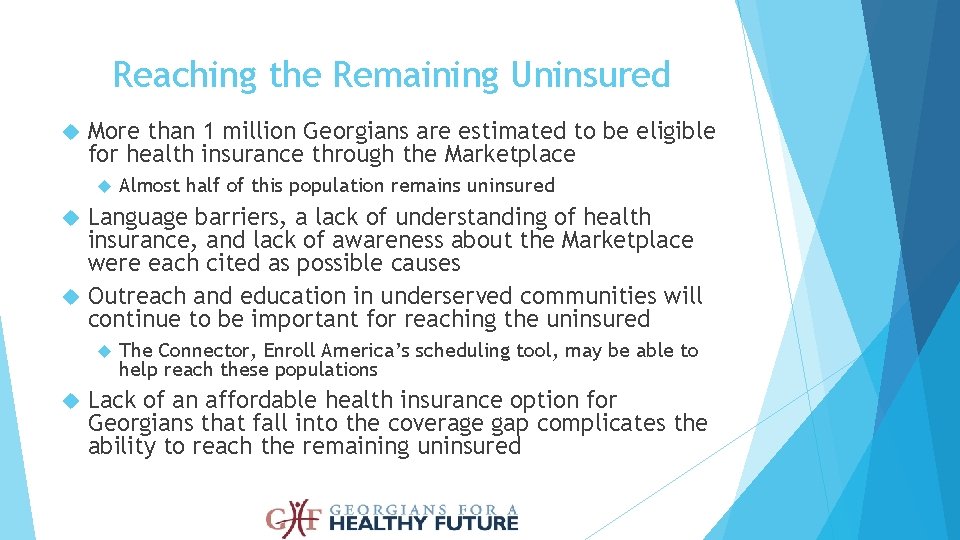 Reaching the Remaining Uninsured

More than 1 million Georgians are estimated to be eligible for health insurance through the Marketplace

Almost half of this population remains uninsured

Language barriers, a lack of understanding of health insurance, and lack of awareness about the Marketplace were each cited as possible causes

Outreach and education in underserved communities will continue to be important for reaching the uninsured

The Connector, Enroll America's scheduling tool, may be able to help reach these populations

Lack of an affordable health insurance option for Georgians that fall into the coverage gap complicates the ability to reach the remaining uninsured

GHF GEORGIANS FOR A HEALTHY FUTURE